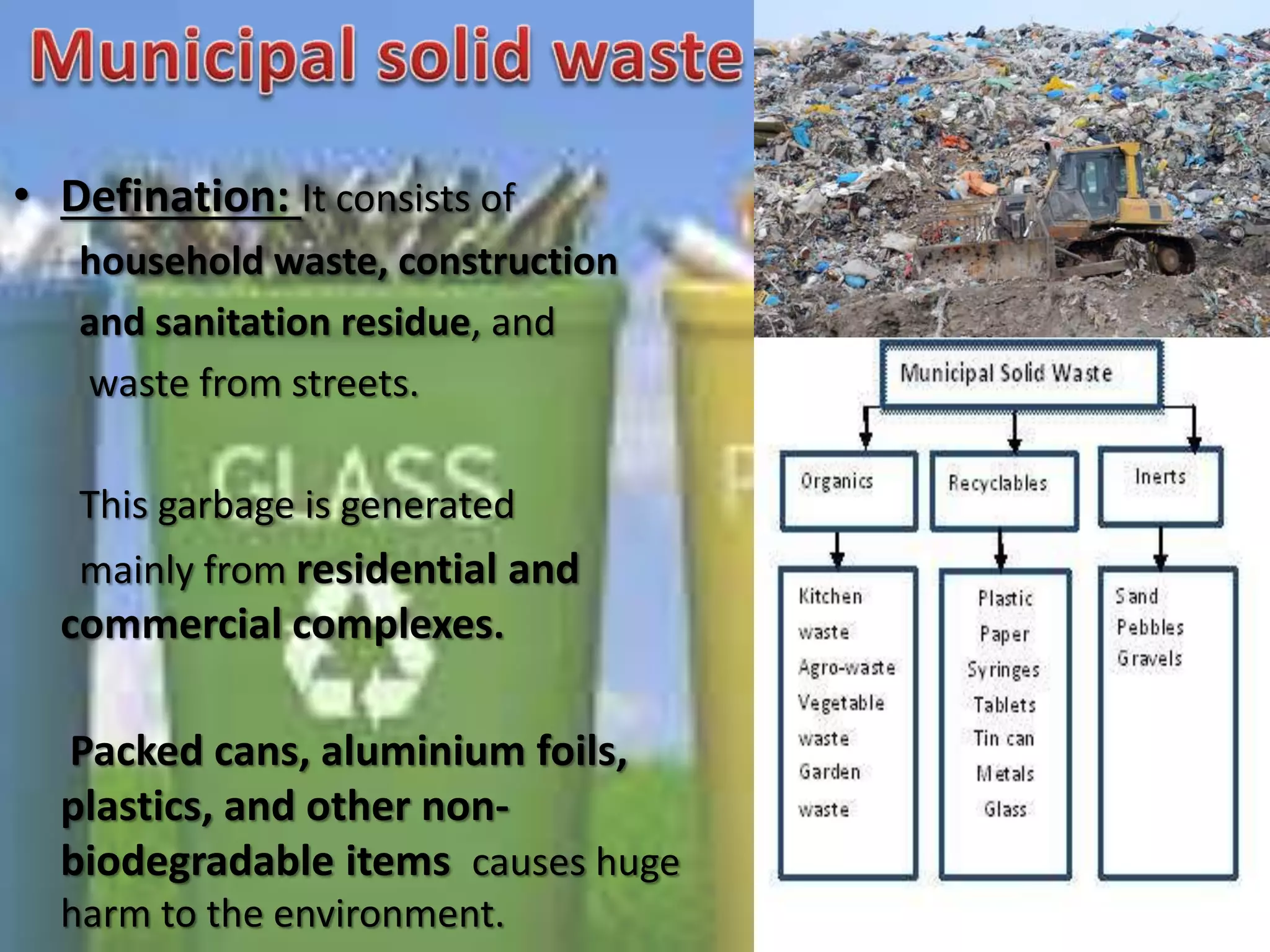 Municipal solid waste

• Defination: It consists of household waste, construction and sanitation residue, and waste from streets.

This garbage is generated mainly from residential and commercial complexes.

Packed cans, aluminium foils, plastics, and other non-biodegradable items causes huge harm to the environment.

GLASS

Municipal Solid Waste

Organics

Recyclables

Inerts

Kitchen waste
Agro-waste
Vegetable waste
Garden waste

Plastic
Paper
Syringes
Tablets
Tin can
Metals
Glass

Sand
Pebbles
Gravels